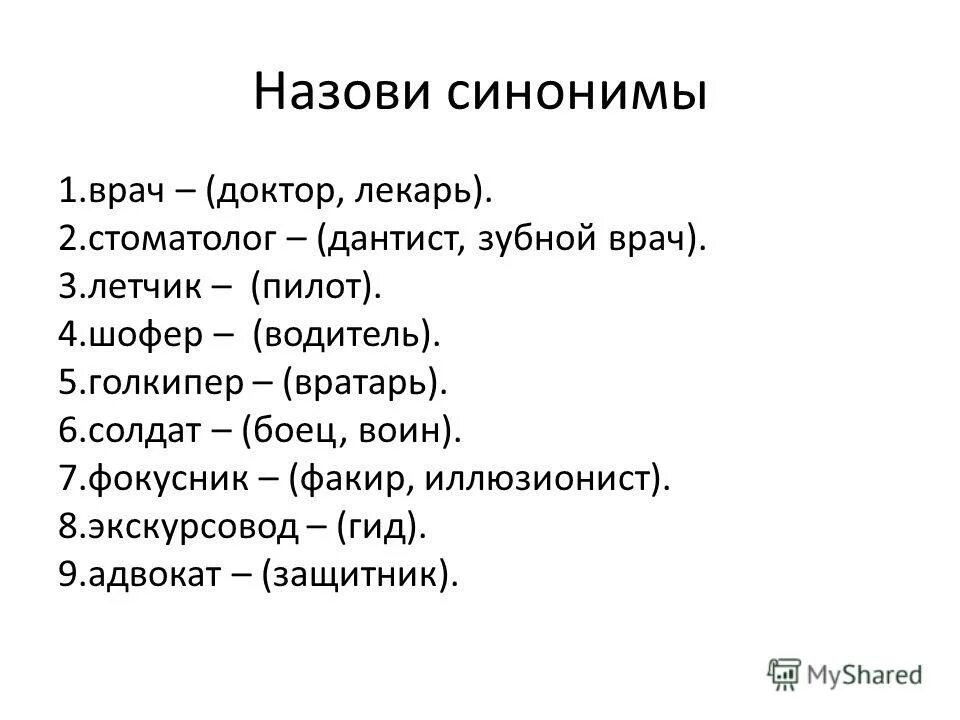 Назови синонимы

1.врач – (доктор, лекарь).
2.стоматолог – (дантист, зубной врач).
3.летчик – (пилот).
4.шофер – (водитель).
5.голкипер – (вратарь).
6.солдат – (боец, воин).
7.фокусник – (факир, иллюзионист).
8.экскурсовод – (гид).
9.адвокат – (защитник).

MyShared